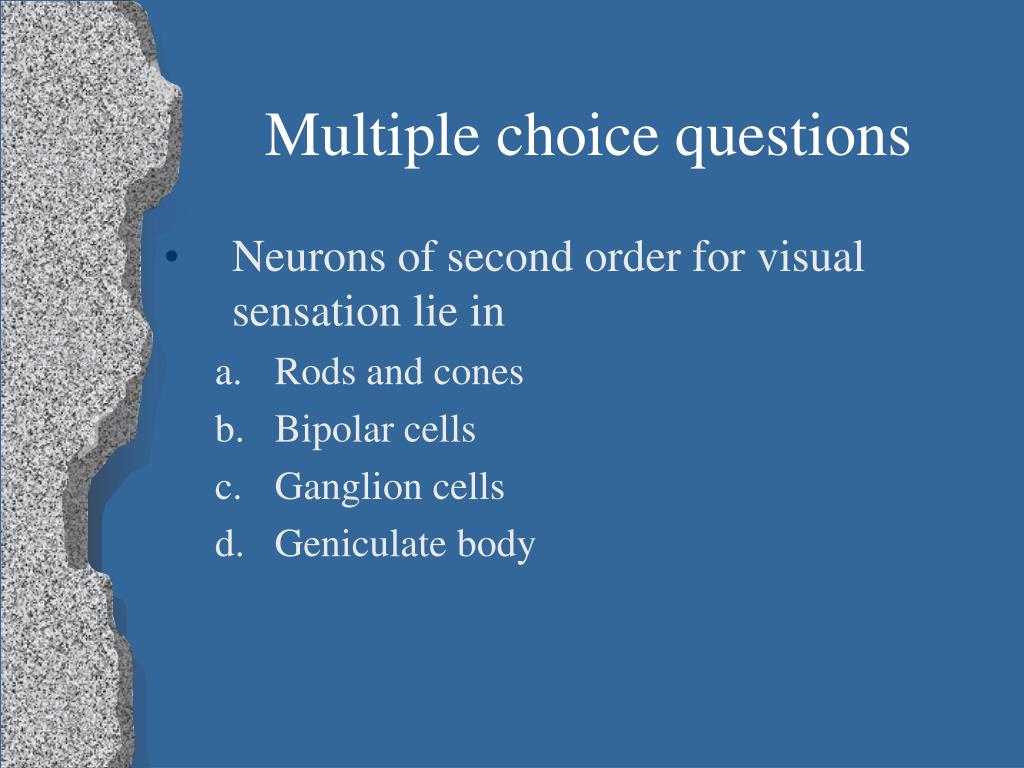 Multiple choice questions

• Neurons of second order for visual sensation lie in

a. Rods and cones
b. Bipolar cells
c. Ganglion cells
d. Geniculate body